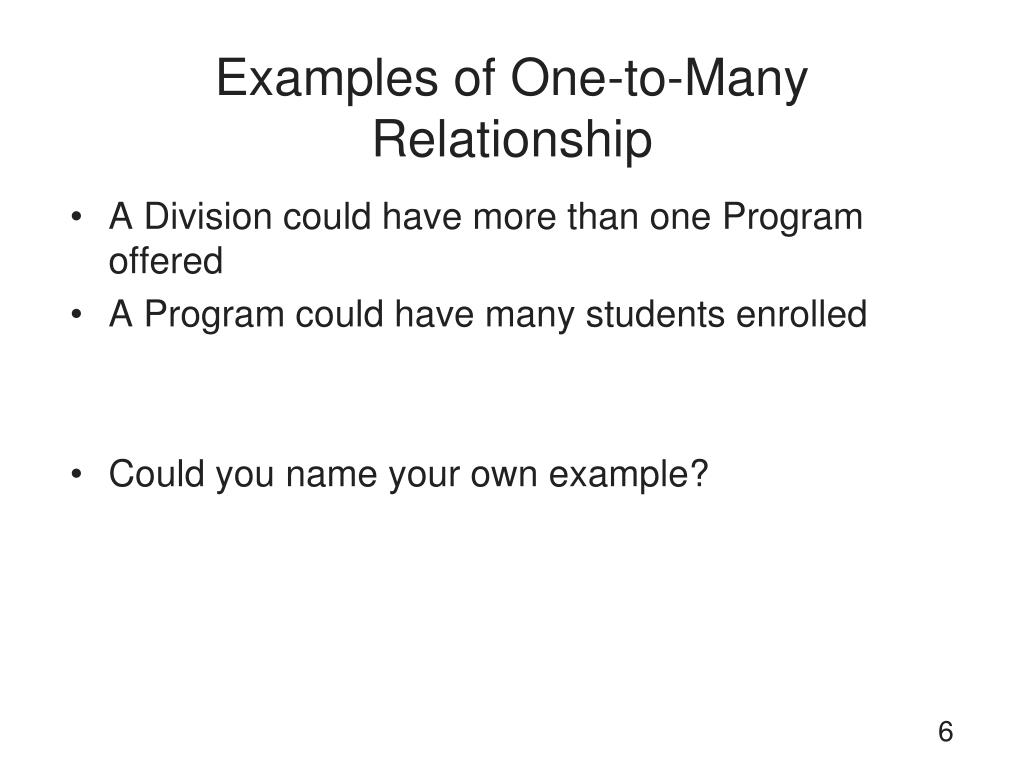 Examples of One-to-Many Relationship

• A Division could have more than one Program offered
• A Program could have many students enrolled

• Could you name your own example?

6